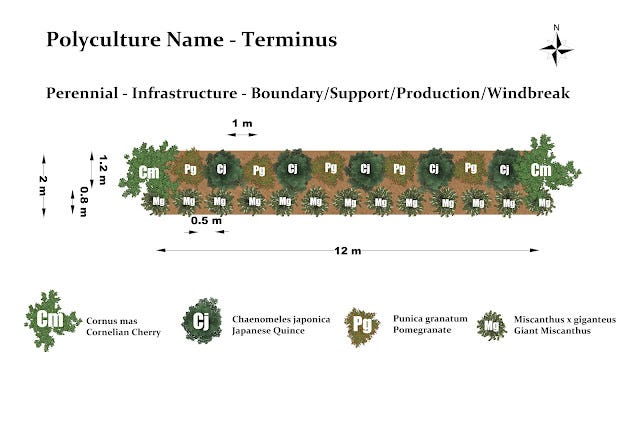 Polyculture Name - Terminus

N

Perennial - Infrastructure - Boundary/Support/Production/Windbreak

1 m

2 m

1.2 m

0.8 m

Cm Pg Cj Pg Cj Pg Cj Pg Cj Pg Cj Cm

Mg Mg Mg Mg Mg Mg Mg Mg Mg Mg Mg Mg Mg

0.5 m

12 m

Cm Cornus mas
Cornelian Cherry

Cj Chaenomeles japonica
Japanese Quince

Pg Punica granatum
Pomegranate

Mg Miscanthus x giganteus
Giant Miscanthus